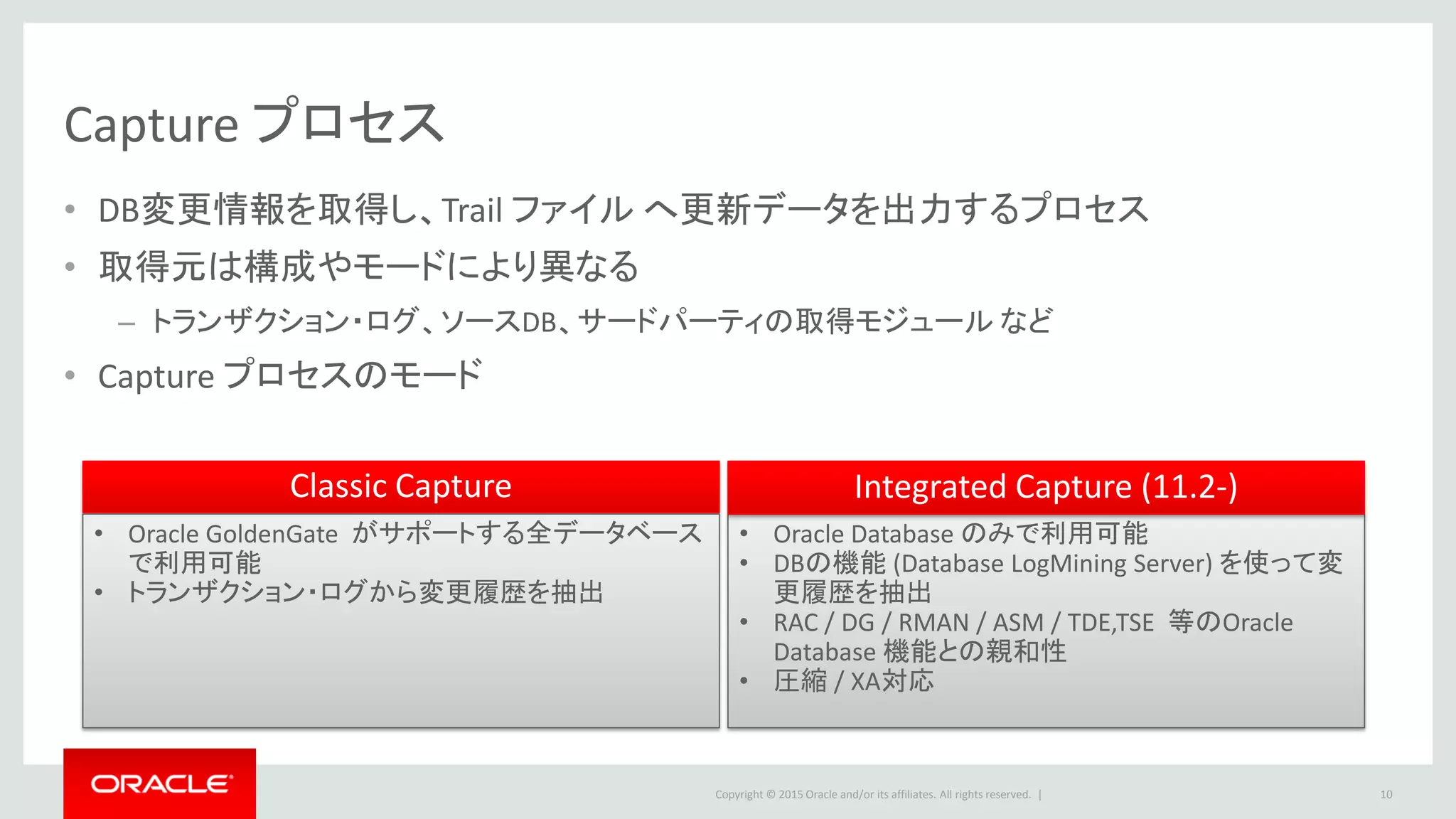 Capture プロセス

• DB変更情報を取得し、Trail ファイル へ更新データを出力するプロセス
• 取得元は構成やモードにより異なる
– トランザクション・ログ、ソースDB、サードパーティの取得モジュール など
• Capture プロセスのモード

Classic Capture
• Oracle GoldenGate がサポートする全データベースで利用可能
• トランザクション・ログから変更履歴を抽出

Integrated Capture (11.2-)
• Oracle Database のみで利用可能
• DBの機能 (Database LogMining Server) を使って変更履歴を抽出
• RAC / DG / RMAN / ASM / TDE,TSE 等のOracle Database 機能との親和性
• 圧縮 / XA対応

ORACLE

Copyright © 2015 Oracle and/or its affiliates. All rights reserved. |

10